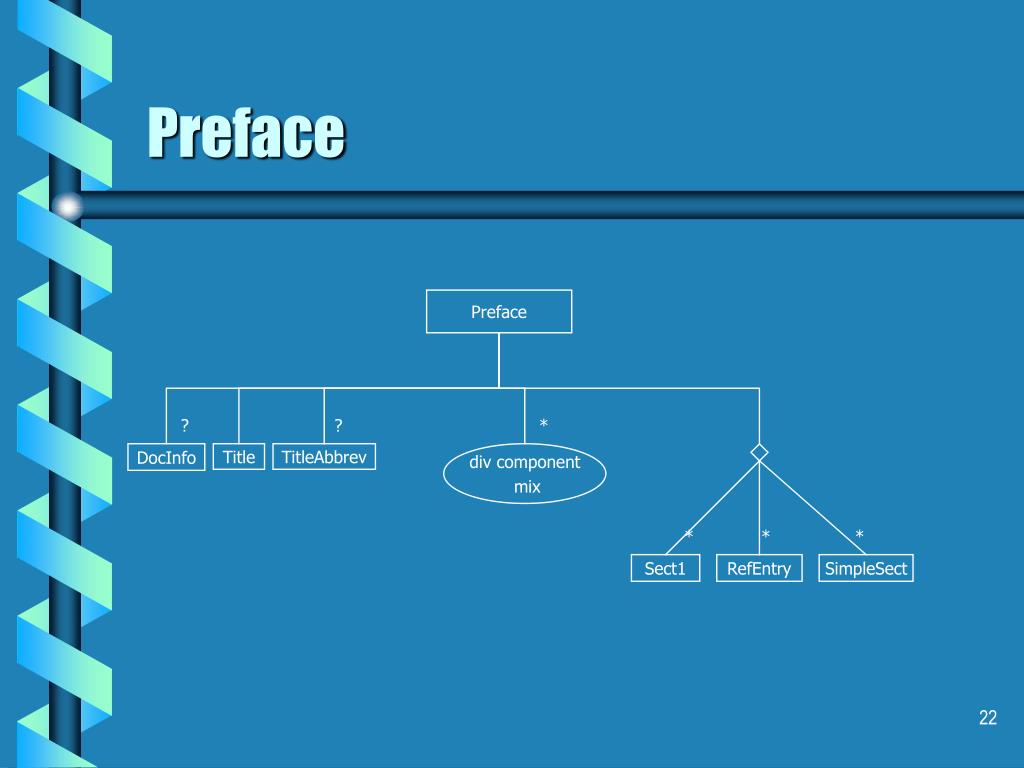 Preface

Preface

?

?

*

DocInfo

Title

TitleAbbrev

div component mix

*

*

*

Sect1

RefEntry

SimpleSect

22